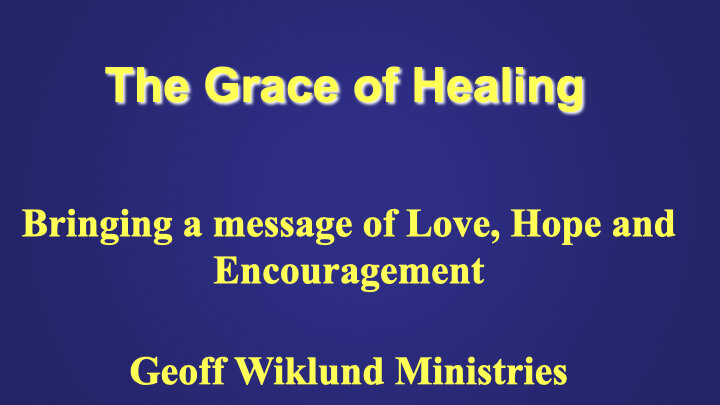 The Grace of Healing

Bringing a message of Love, Hope and Encouragement

Geoff Wiklund Ministries